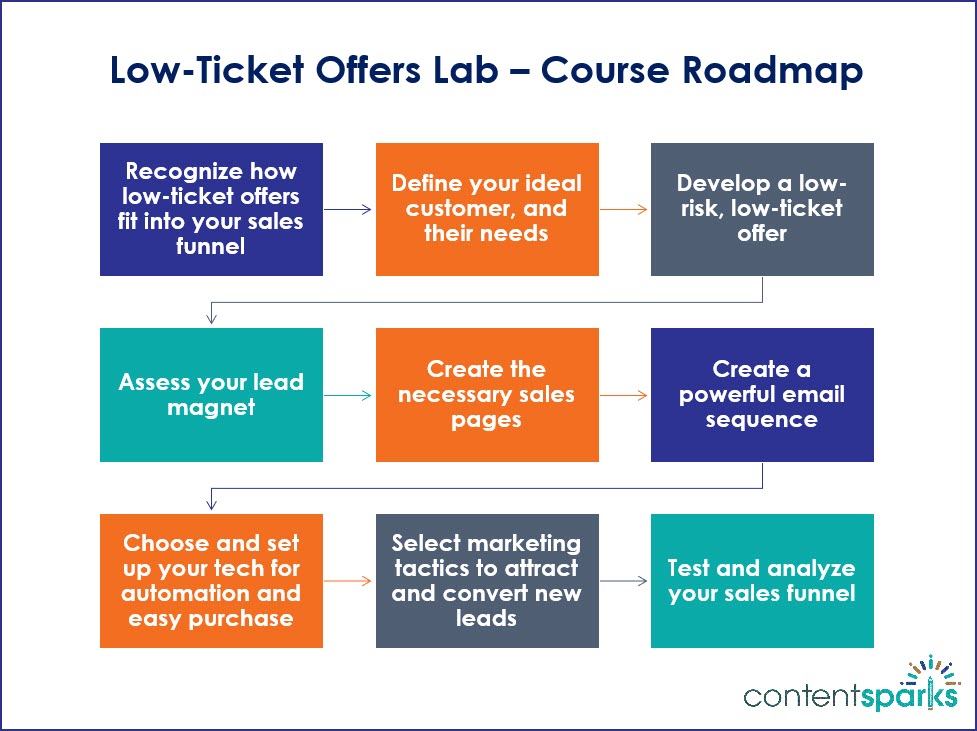 Low-Ticket Offers Lab – Course Roadmap

Recognize how low-ticket offers fit into your sales funnel

Define your ideal customer, and their needs

Develop a low-risk, low-ticket offer

Assess your lead magnet

Create the necessary sales pages

Create a powerful email sequence

Choose and set up your tech for automation and easy purchase

Select marketing tactics to attract and convert new leads

Test and analyze your sales funnel

contentsparks